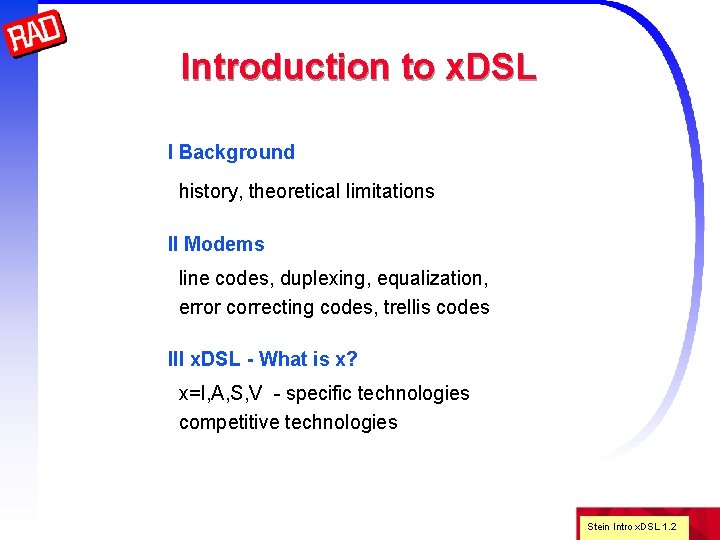 RAD

Introduction to xDSL

I Background

history, theoretical limitations

II Modems

line codes, duplexing, equalization, error correcting codes, trellis codes

III xDSL - What is x?

x=I,A,S,V - specific technologies
competitive technologies

Stein Intro xDSL 1.2